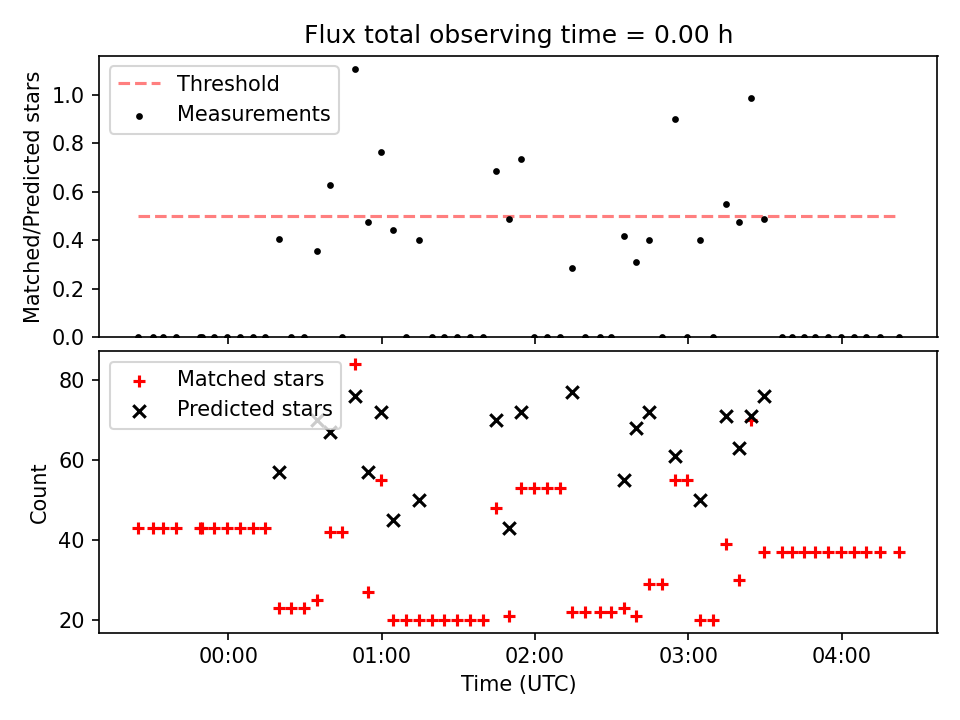 Flux total observing time = 0.00 h

Threshold
Measurements

Matched/Predicted stars

1.0
0.8
0.6
0.4
0.2
0.0

Matched stars
Predicted stars

Count

80
60
40
20

00:00
01:00
02:00
03:00
04:00

Time (UTC)